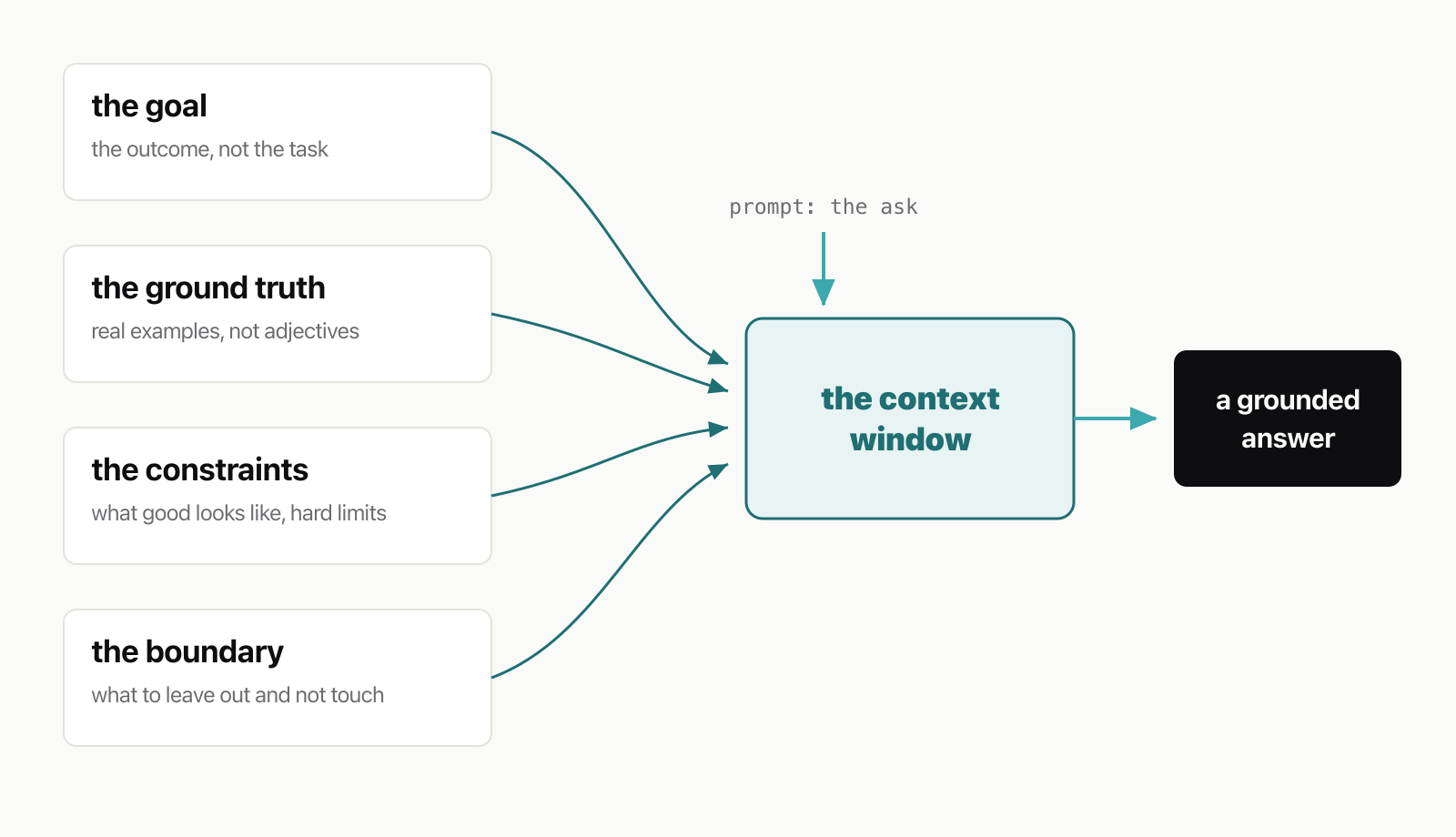 the goal
the outcome, not the task

the ground truth
real examples, not adjectives

the constraints
what good looks like, hard limits

the boundary
what to leave out and not touch

prompt: the ask

the context window

a grounded answer